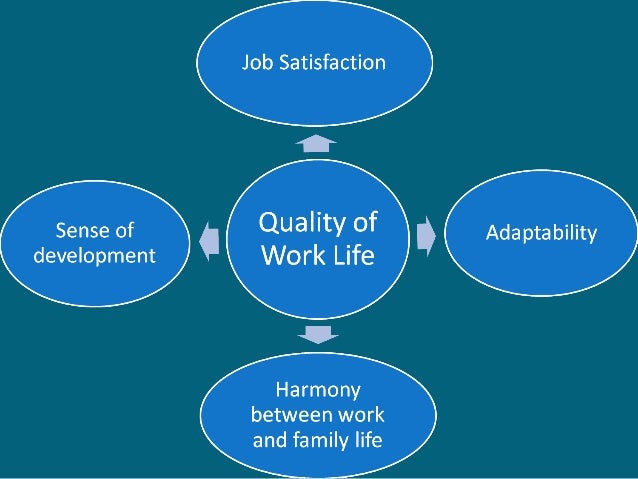 Job Satisfaction

Sense of development

Quality of Work Life

Adaptability

Harmony between work and family life